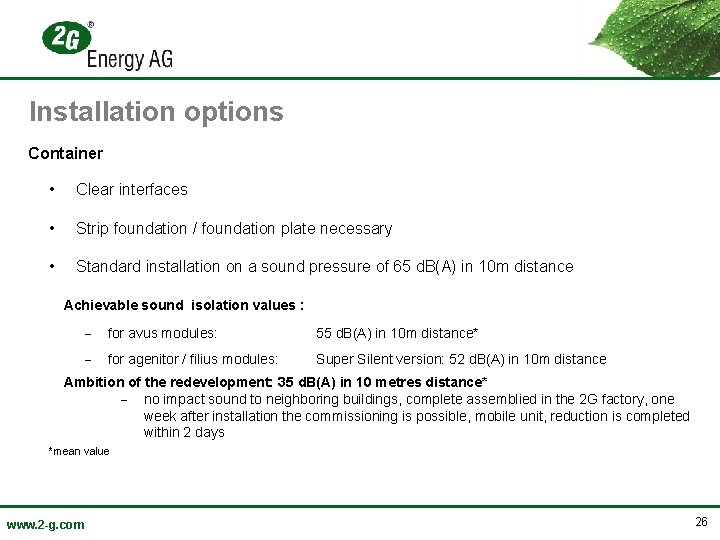 2G®
Energy AG

Installation options

Container

• Clear interfaces

• Strip foundation / foundation plate necessary

• Standard installation on a sound pressure of 65 dB(A) in 10m distance

Achievable sound isolation values :

– for avus modules: 55 dB(A) in 10m distance*

– for agenitor / filius modules: Super Silent version: 52 dB(A) in 10m distance

Ambition of the redevelopment: 35 dB(A) in 10 metres distance*

– no impact sound to neighboring buildings, complete assemblied in the 2G factory, one week after installation the commissioning is possible, mobile unit, reduction is completed within 2 days

*mean value

www.2-g.com

26